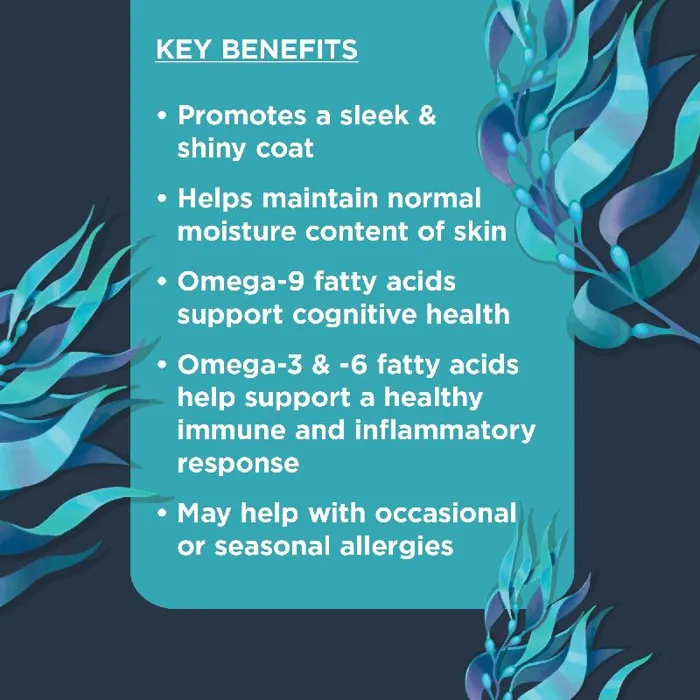 KEY BENEFITS

• Promotes a sleek & shiny coat

• Helps maintain normal moisture content of skin

• Omega-9 fatty acids support cognitive health

• Omega-3 & -6 fatty acids help support a healthy immune and inflammatory response

• May help with occasional or seasonal allergies